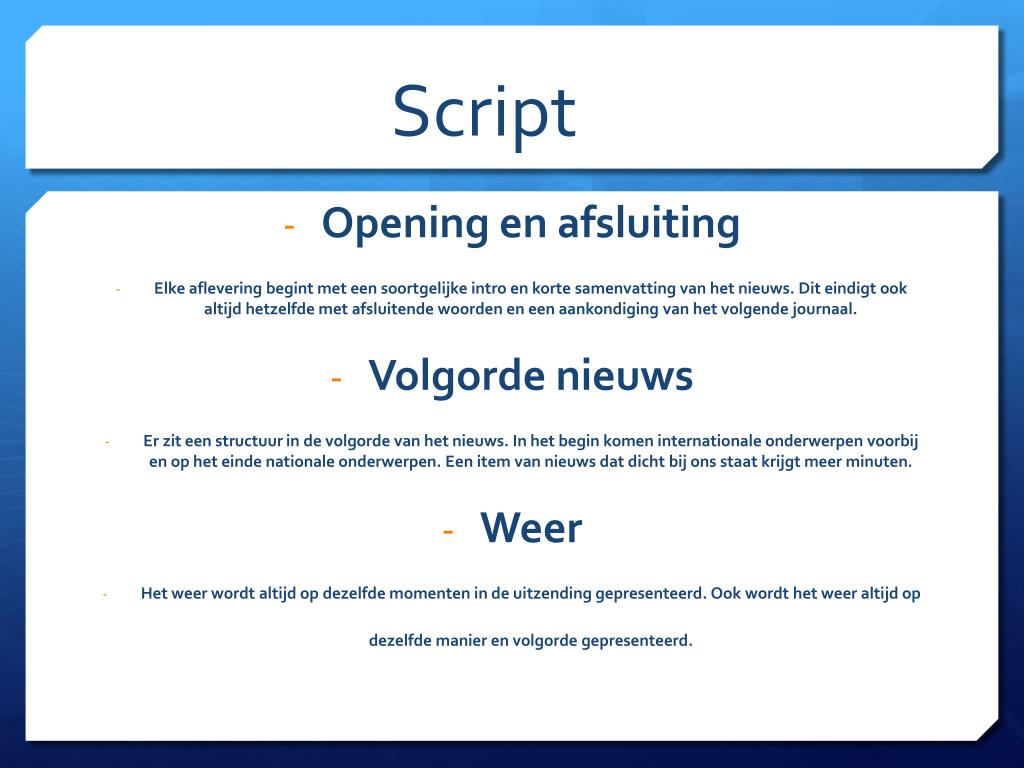 Script

- Opening en afsluiting

- Elke aflevering begint met een soortgelijke intro en korte samenvatting van het nieuws. Dit eindigt ook altijd hetzelfde met afsluitende woorden en een aankondiging van het volgende journaal.

- Volgorde nieuws

- Er zit een structuur in de volgorde van het nieuws. In het begin komen internationale onderwerpen voorbij en op het einde nationale onderwerpen. Een item van nieuws dat dicht bij ons staat krijgt meer minuten.

- Weer

- Het weer wordt altijd op dezelfde momenten in de uitzending gepresenteerd. Ook wordt het weer altijd op

dezelfde manier en volgorde gepresenteerd.